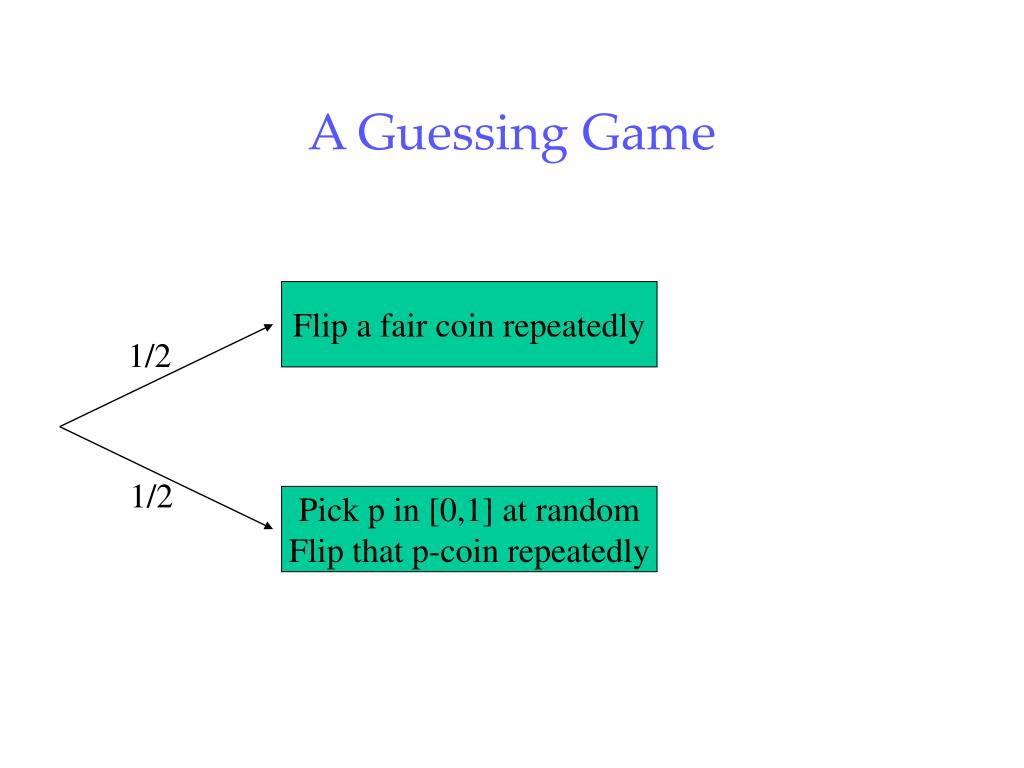 A Guessing Game

1/2

Flip a fair coin repeatedly

1/2

Pick p in [0,1] at random
Flip that p-coin repeatedly